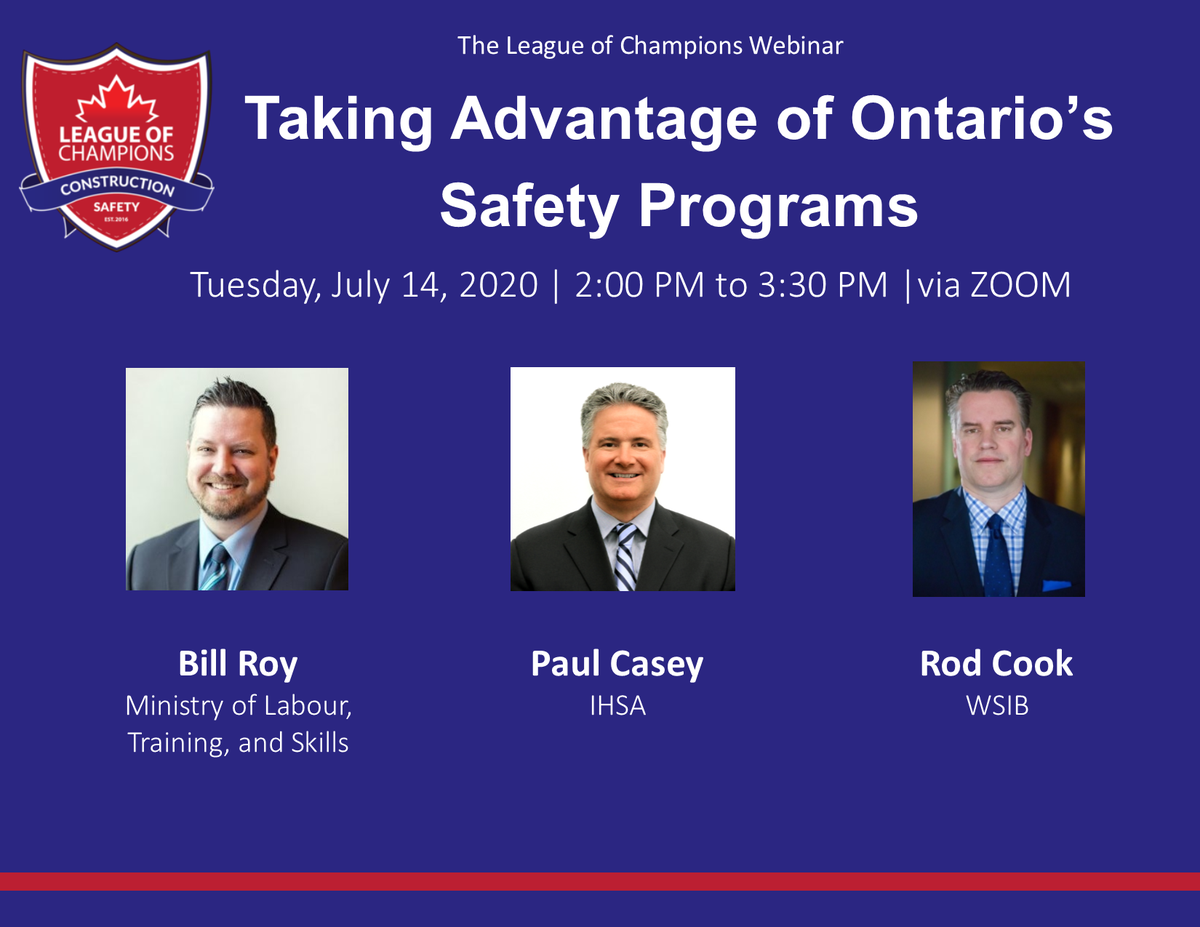 LEAGUE OF CHAMPIONS
CONSTRUCTION
SAFETY
EST. 2016

The League of Champions Webinar

Taking Advantage of Ontario's Safety Programs

Tuesday, July 14, 2020 | 2:00 PM to 3:30 PM |via ZOOM

Bill Roy
Ministry of Labour, Training, and Skills

Paul Casey
IHSA

Rod Cook
WSIB